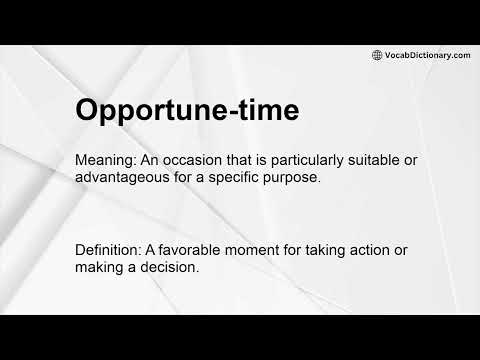 VocabDictionary.com

Opportune-time

Meaning: An occasion that is particularly suitable or advantageous for a specific purpose.

Definition: A favorable moment for taking action or making a decision.